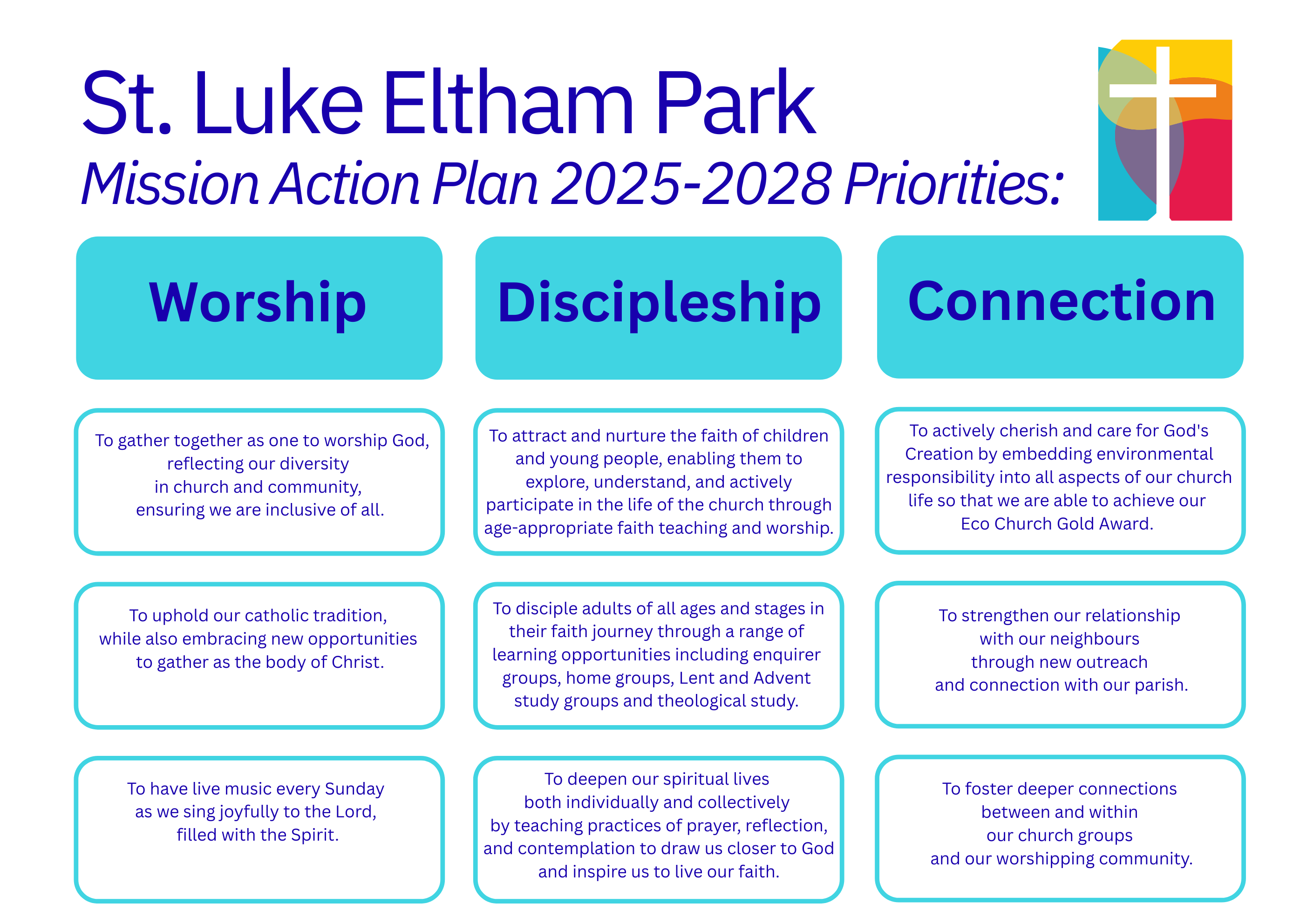 St. Luke Eltham Park

Mission Action Plan 2025-2028 Priorities:

Worship

To gather together as one to worship God, reflecting our diversity in church and community, ensuring we are inclusive of all.

To uphold our catholic tradition, while also embracing new opportunities to gather as the body of Christ.

To have live music every Sunday as we sing joyfully to the Lord, filled with the Spirit.

Discipleship

To attract and nurture the faith of children and young people, enabling them to explore, understand, and actively participate in the life of the church through age-appropriate faith teaching and worship.

To disciple adults of all ages and stages in their faith journey through a range of learning opportunities including enquirer groups, home groups, Lent and Advent study groups and theological study.

To deepen our spiritual lives both individually and collectively by teaching practices of prayer, reflection, and contemplation to draw us closer to God and inspire us to live our faith.

Connection

To actively cherish and care for God's Creation by embedding environmental responsibility into all aspects of our church life so that we are able to achieve our Eco Church Gold Award.

To strengthen our relationship with our neighbours through new outreach and connection with our parish.

To foster deeper connections between and within our church groups and our worshipping community.